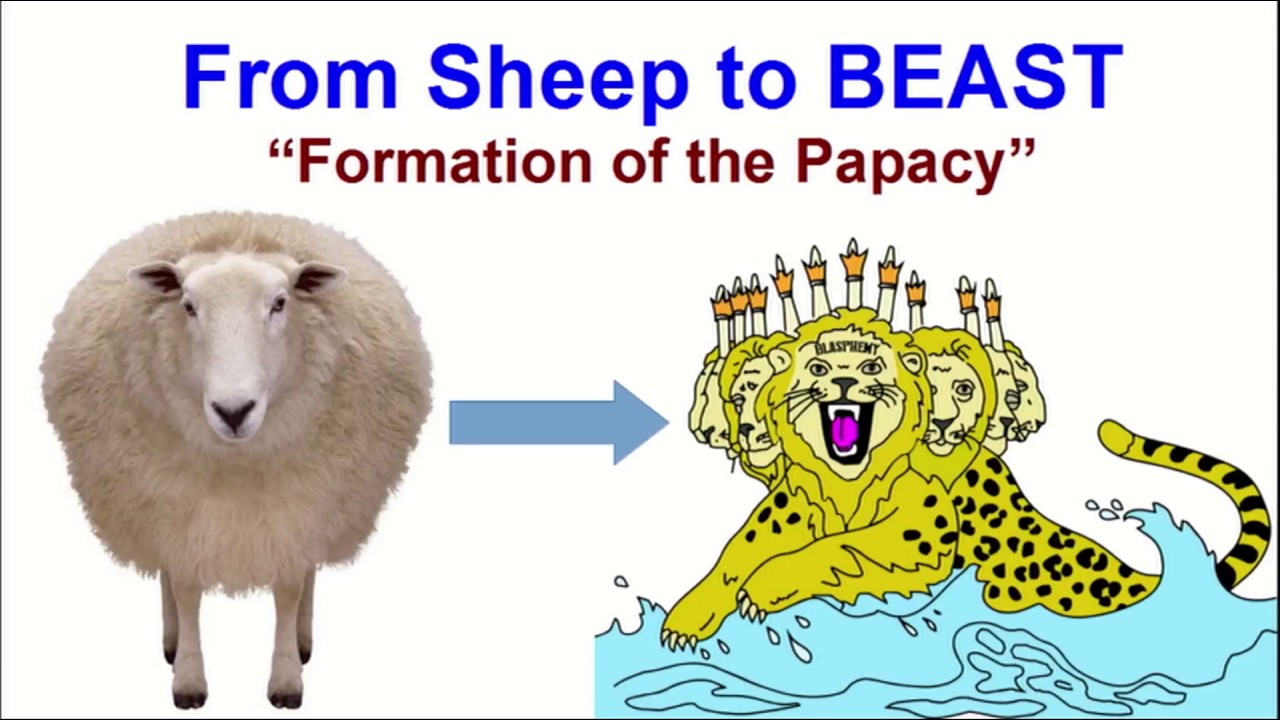 From Sheep to BEAST
“Formation of the Papacy”

BLASPHEMY